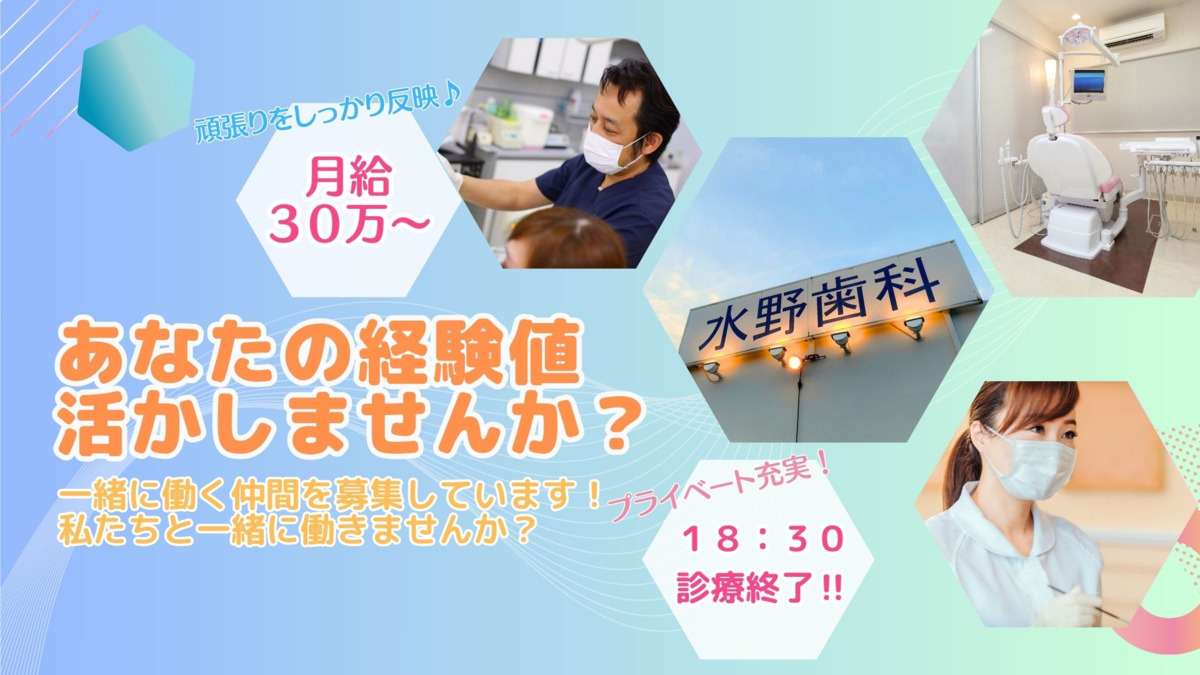 頑張りをしっかり反映♪

月給
30万~

水野歯科

あなたの経験値
活かしませんか？

一緒に働く仲間を募集しています！
私たちと一緒に働きませんか？

プライベート充実！

18：30
診療終了!!